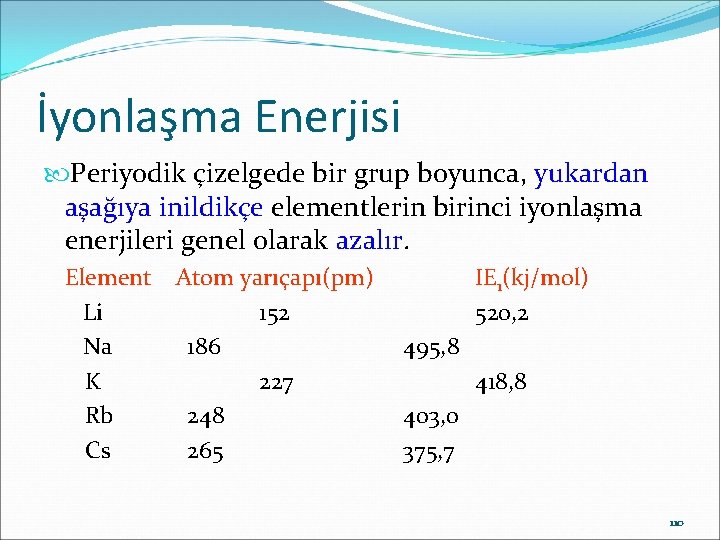 İyonlaşma Enerjisi

Periyodik çizelgede bir grup boyunca, yukardan aşağıya inildikçe elementlerin birinci iyonlaşma enerjileri genel olarak azalır.

| Element | Atom yarıçapı(pm) | $IE_1$(kj/mol) |
|---|---|---|
| Li | 152 | 520,2 |
| Na | 186 | 495,8 |
| K | 227 | 418,8 |
| Rb | 248 | 403,0 |
| Cs | 265 | 375,7 |

110